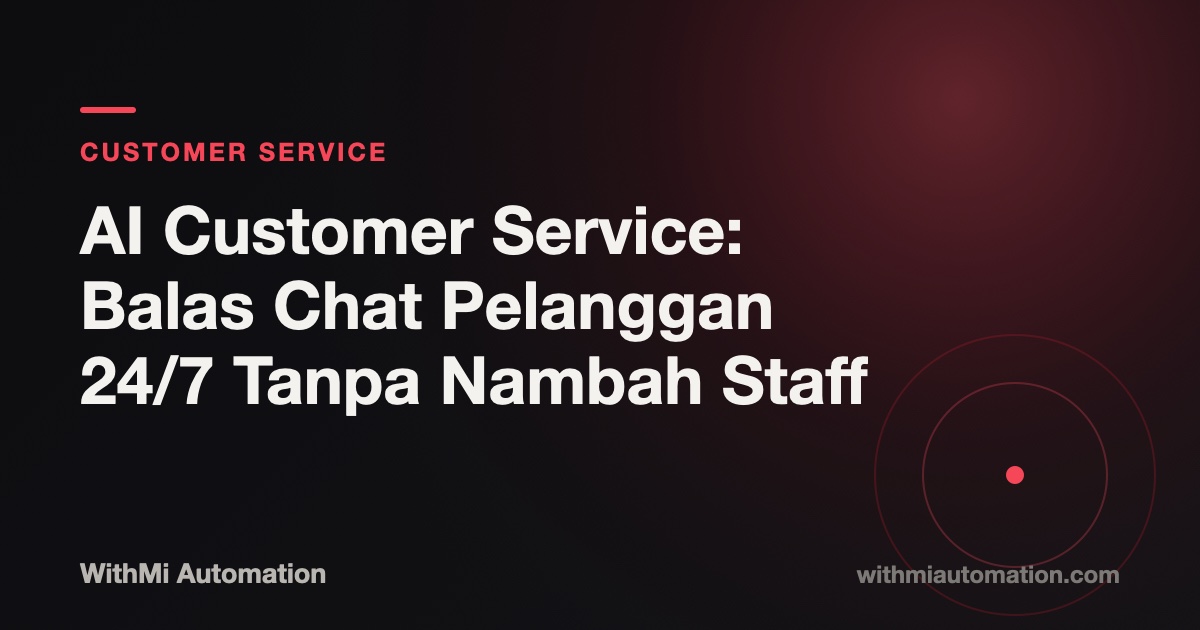 CUSTOMER SERVICE

AI Customer Service: Balas Chat Pelanggan 24/7 Tanpa Nambah Staff

WithMi Automation

withmiautomation.com